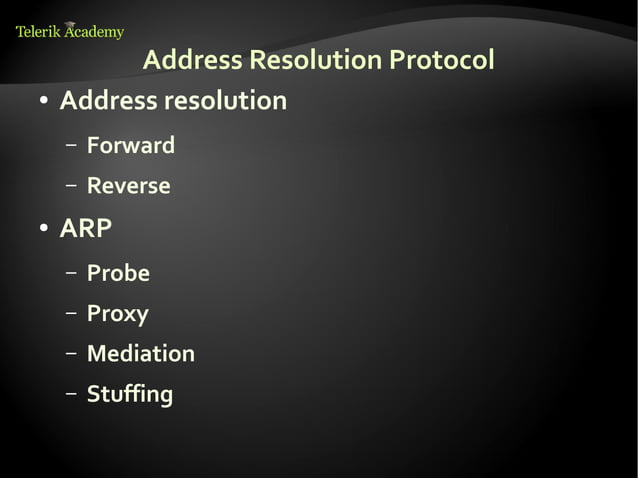 Telerik Academy

Address Resolution Protocol

• Address resolution
  – Forward
  – Reverse
• ARP
  – Probe
  – Proxy
  – Mediation
  – Stuffing